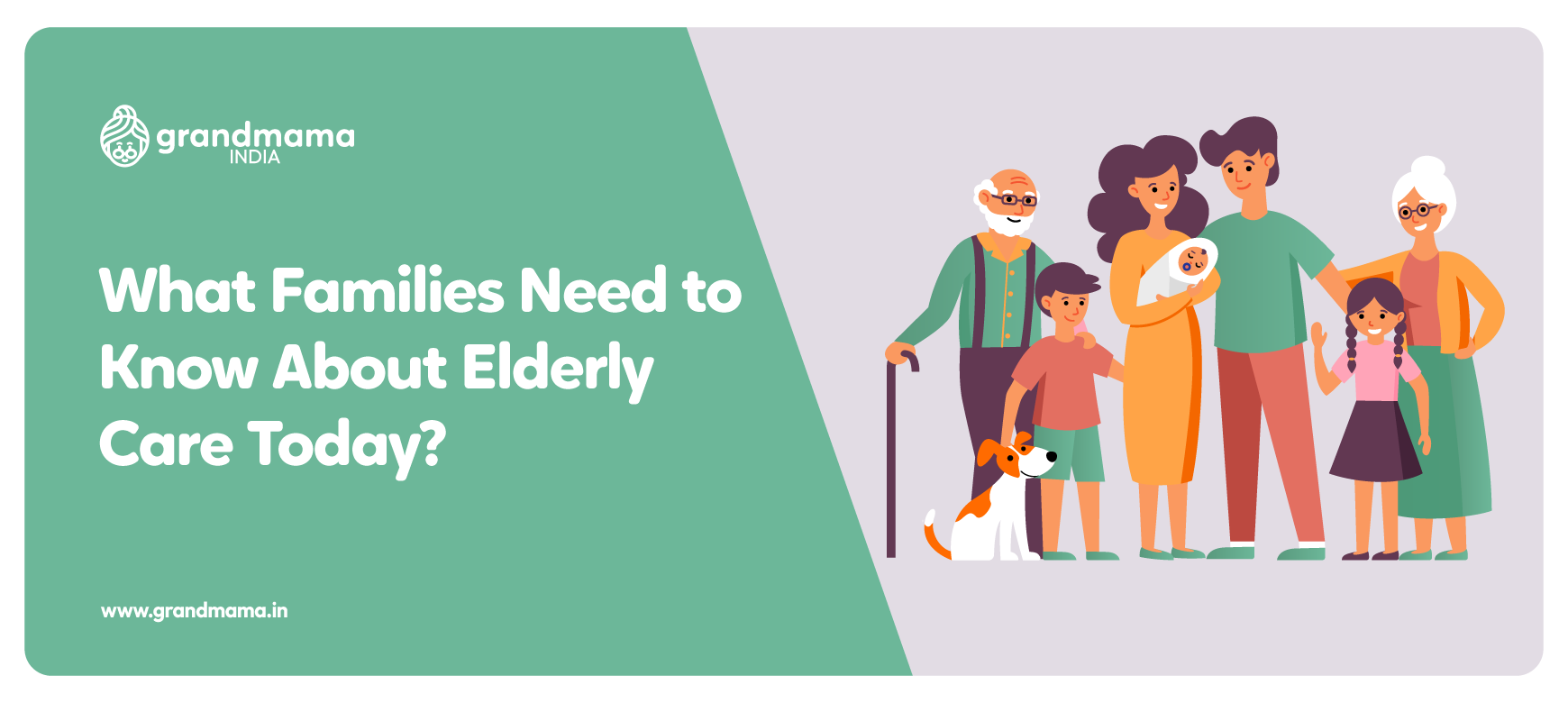 grandmama
INDIA

What Families Need to Know About Elderly Care Today?

www.grandmama.in